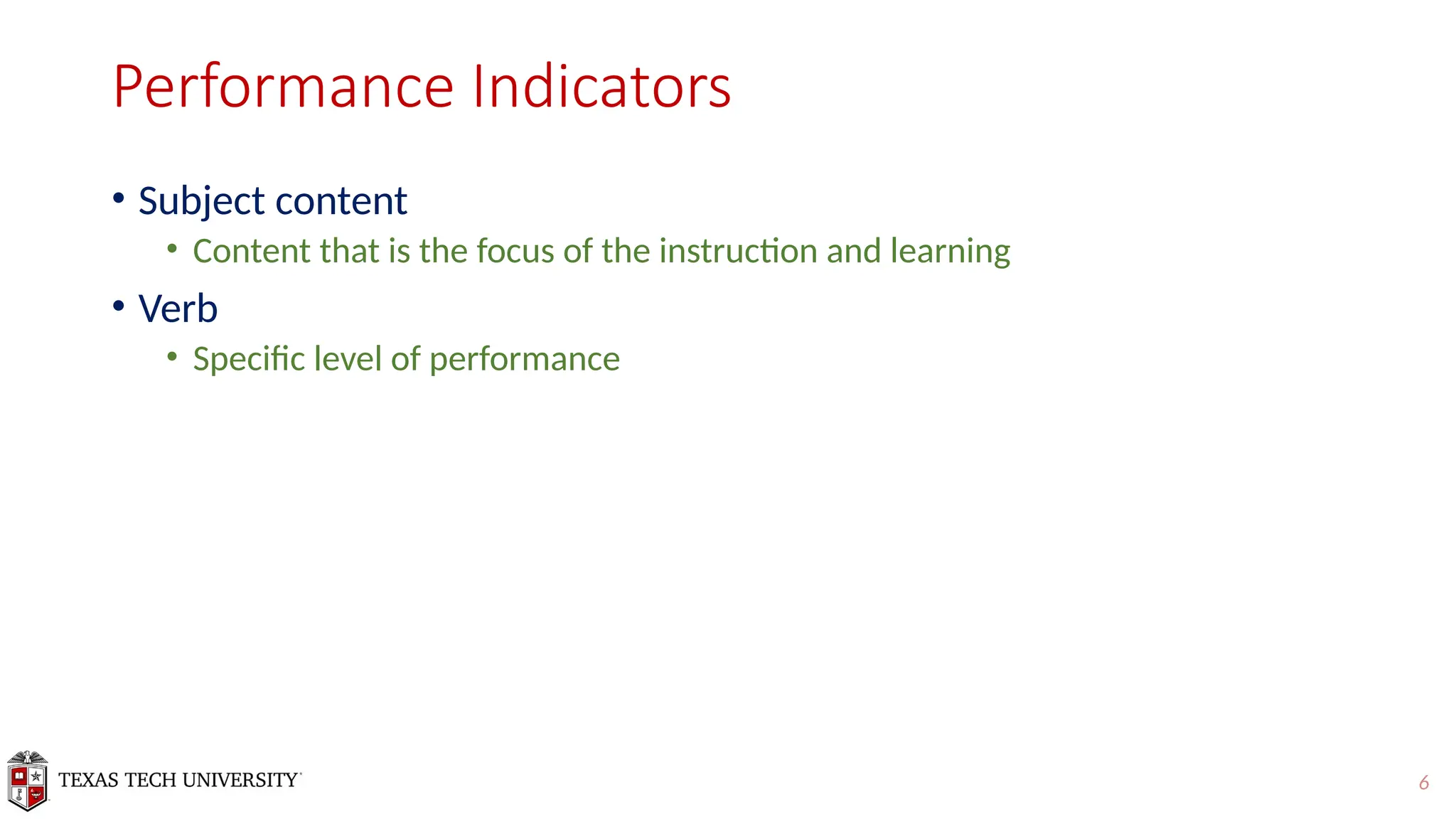 Performance Indicators

• Subject content
  • Content that is the focus of the instruction and learning
• Verb
  • Specific level of performance

TEXAS TECH UNIVERSITY

6